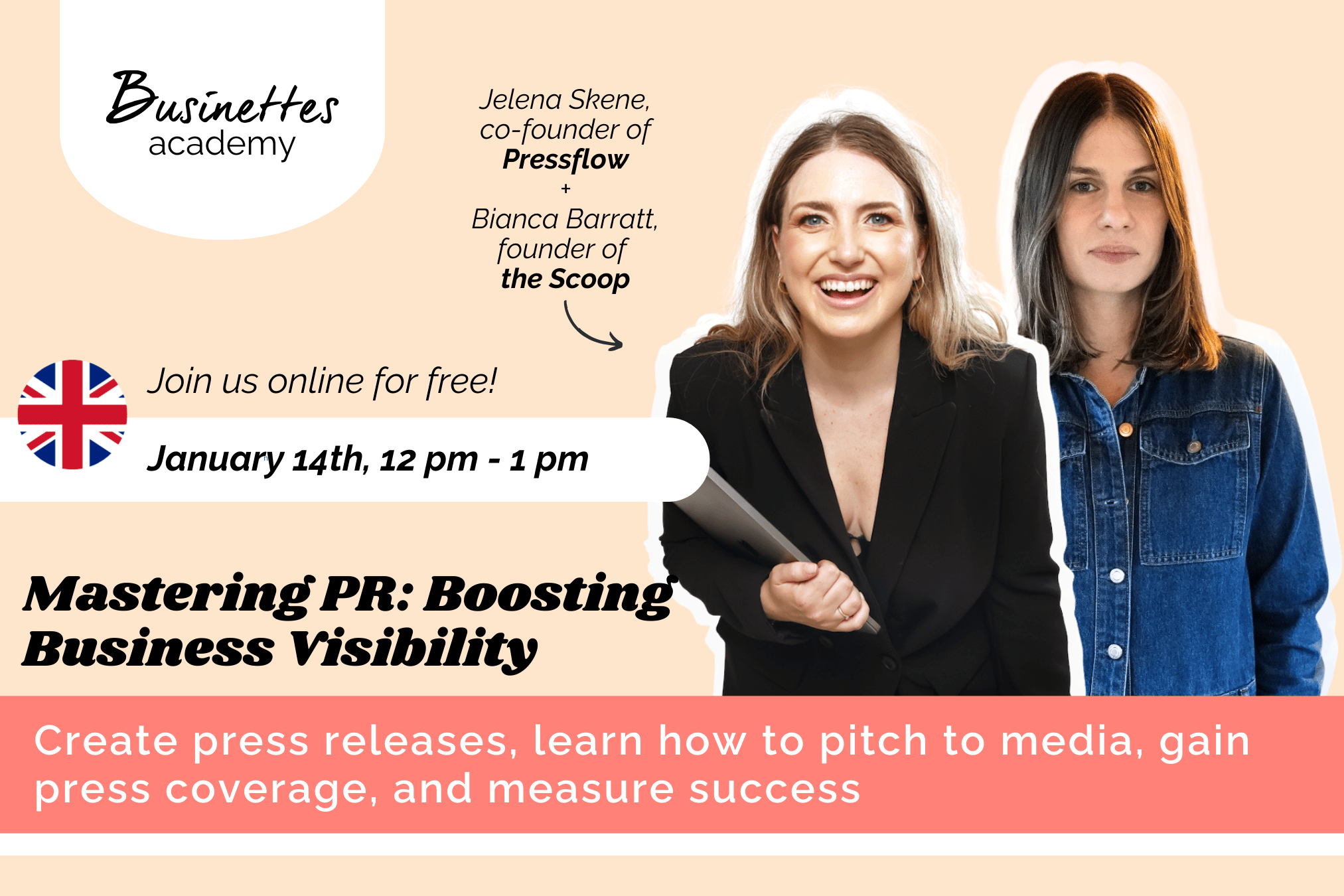 Businettes academy

Jelena Skene, co-founder of Pressflow
+
Bianca Barratt, founder of the Scoop

Join us online for free!

January 14th, 12 pm - 1 pm

Mastering PR: Boosting Business Visibility

Create press releases, learn how to pitch to media, gain press coverage, and measure success